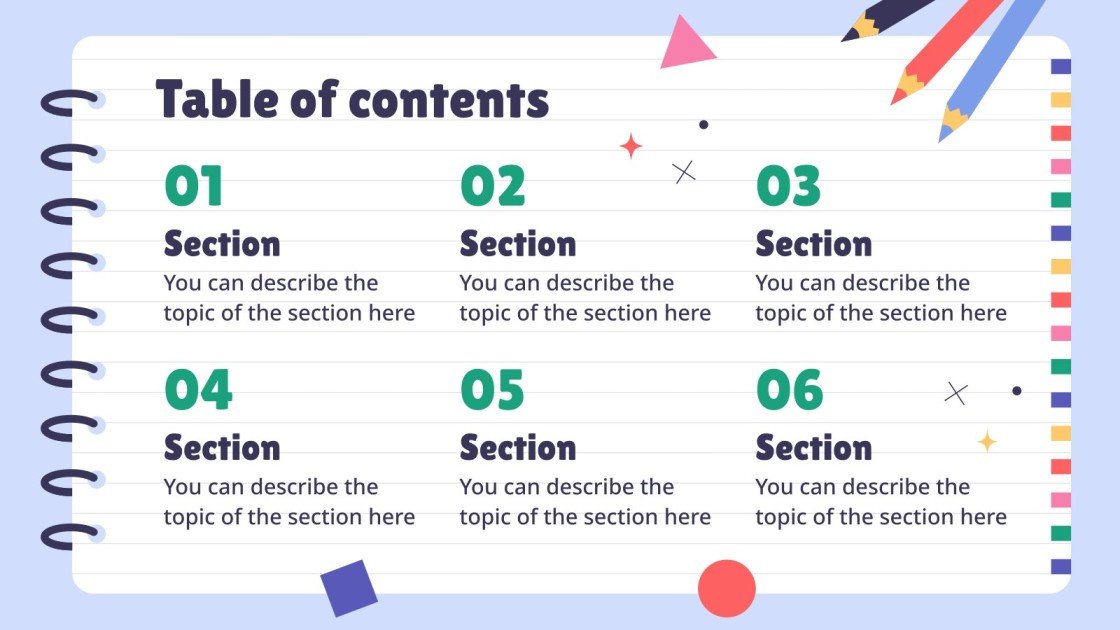 Table of contents

01
Section
You can describe the topic of the section here

02
Section
You can describe the topic of the section here

03
Section
You can describe the topic of the section here

04
Section
You can describe the topic of the section here

05
Section
You can describe the topic of the section here

06
Section
You can describe the topic of the section here